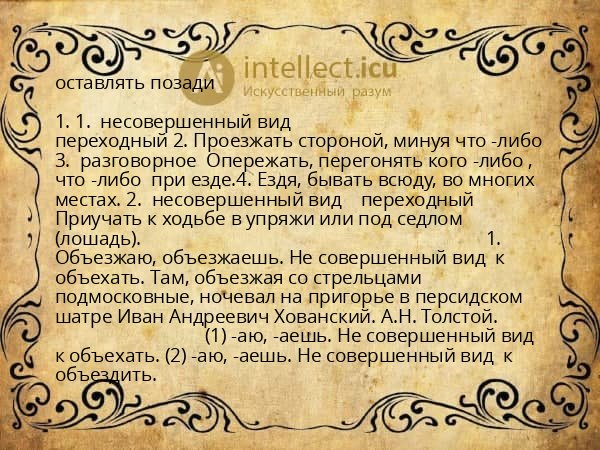 intellect.icu
Искусственный разум

оставлять позади

1. 1. несовершенный вид переходный 2. Проезжать стороной, минуя что -либо 3. разговорное Опережать, перегонять кого -либо , что -либо при езде.4. Ездя, бывать всюду, во многих местах. 2. несовершенный вид переходный Приучать к ходьбе в упряжи или под седлом (лошадь). 1. Объезжаю, объезжаешь. Не совершенный вид к объехать. Там, объезжая со стрельцами подмосковные, ночевал на пригорье в персидском шатре Иван Андреевич Хованский. А.Н. Толстой. (1) -аю, -аешь. Не совершенный вид к объехать. (2) -аю, -аешь. Не совершенный вид к объездить.